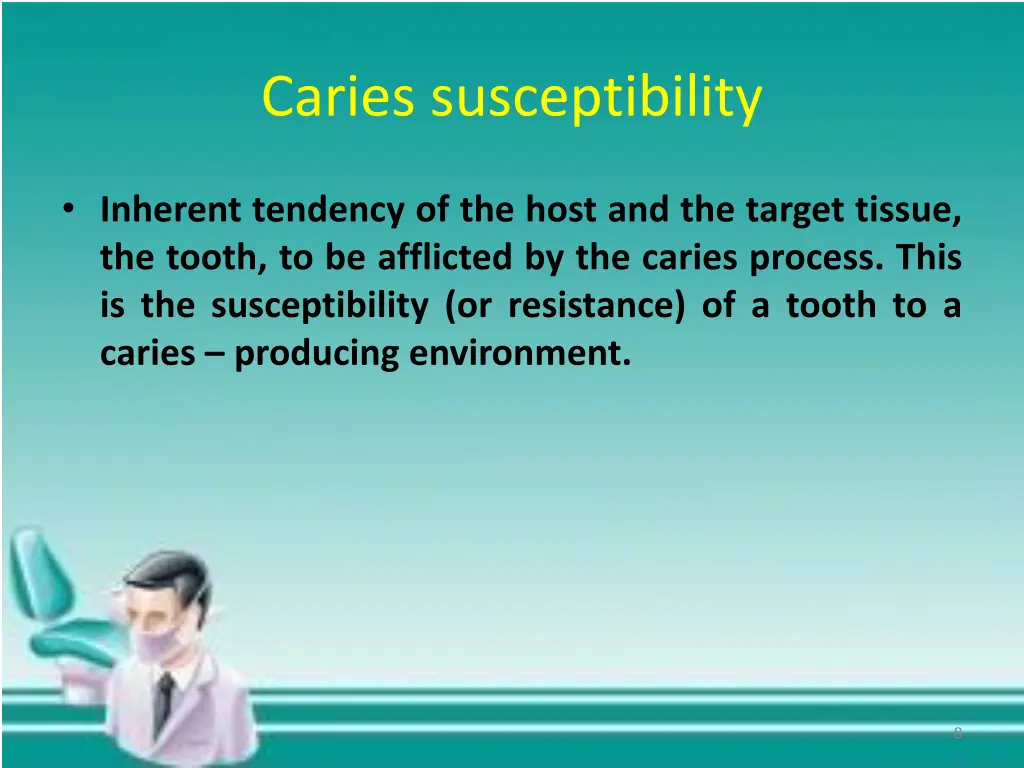 Caries susceptibility

• Inherent tendency of the host and the target tissue, the tooth, to be afflicted by the caries process. This is the susceptibility (or resistance) of a tooth to a caries – producing environment.

8